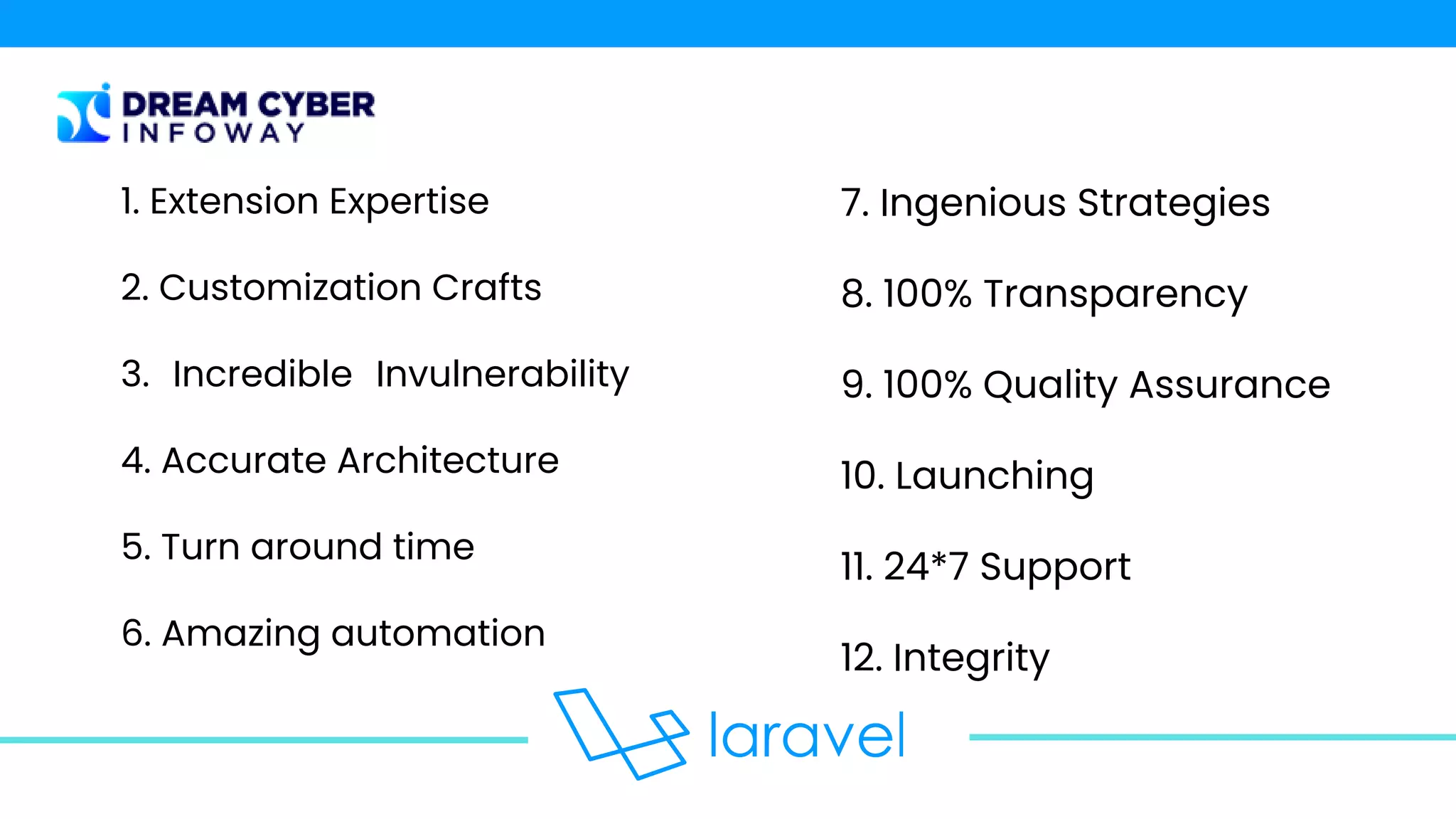 DREAM CYBER
INFOWAY

1. Extension Expertise

2. Customization Crafts

3. Incredible Invulnerability

4. Accurate Architecture

5. Turn around time

6. Amazing automation

7. Ingenious Strategies

8. 100% Transparency

9. 100% Quality Assurance

10. Launching

11. 24*7 Support

12. Integrity

laravel